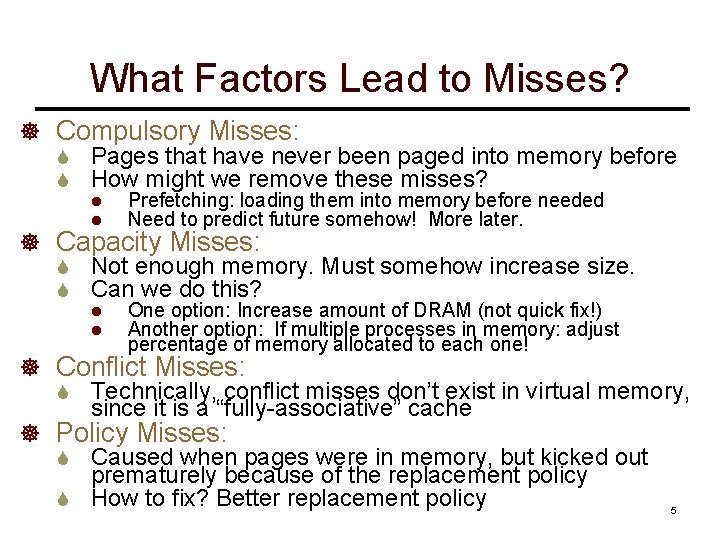 What Factors Lead to Misses?

Compulsory Misses:
Pages that have never been paged into memory before
How might we remove these misses?
Prefetching: loading them into memory before needed
Need to predict future somehow! More later.

Capacity Misses:
Not enough memory. Must somehow increase size.
Can we do this?
One option: Increase amount of DRAM (not quick fix!)
Another option: If multiple processes in memory: adjust percentage of memory allocated to each one!

Conflict Misses:
Technically, conflict misses don't exist in virtual memory, since it is a "fully-associative" cache

Policy Misses:
Caused when pages were in memory, but kicked out prematurely because of the replacement policy
How to fix? Better replacement policy

5